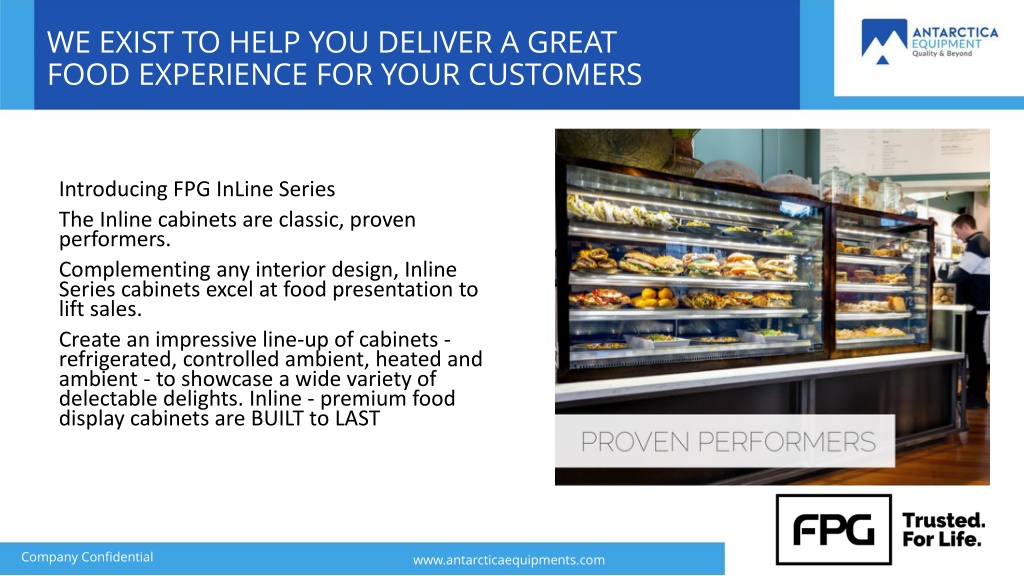 WE EXIST TO HELP YOU DELIVER A GREAT FOOD EXPERIENCE FOR YOUR CUSTOMERS

ANTARCTICA EQUIPMENT
Quality & Beyond

Introducing FPG InLine Series

The Inline cabinets are classic, proven performers.

Complementing any interior design, Inline Series cabinets excel at food presentation to lift sales.

Create an impressive line-up of cabinets - refrigerated, controlled ambient, heated and ambient - to showcase a wide variety of delectable delights. Inline - premium food display cabinets are BUILT to LAST

PROVEN PERFORMERS

FPG Trusted. For Life.

Company Confidential

www.antarcticaequipments.com